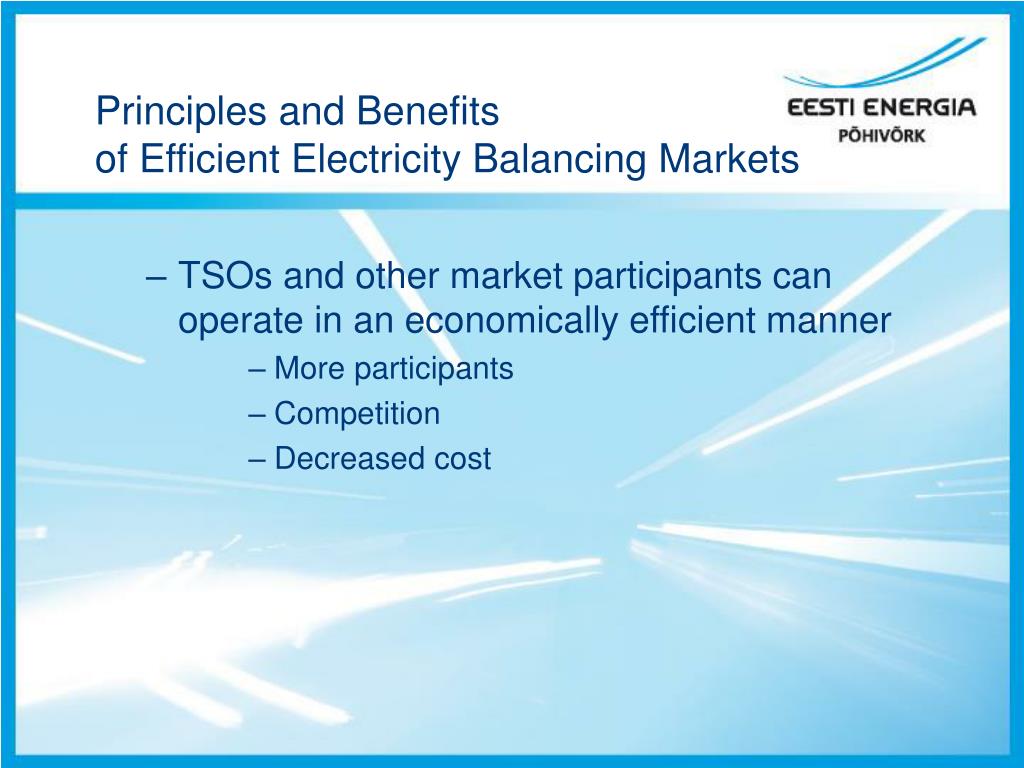 Principles and Benefits
of Efficient Electricity Balancing Markets

EESTI ENERGIA
PÕHIVÕRK

– TSOs and other market participants can operate in an economically efficient manner

– More participants

– Competition

– Decreased cost